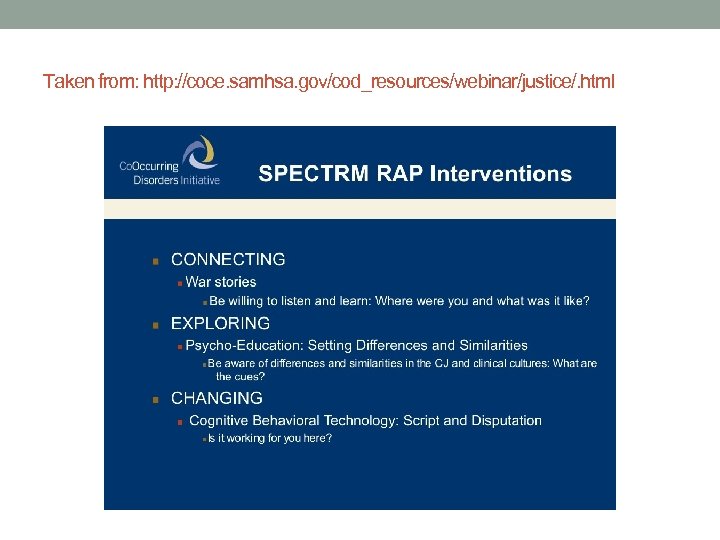 Taken from: http://coce.samhsa.gov/cod_resources/webinar/justice/.html

CoOccurring Disorders Initiative

SPECTRM RAP Interventions

CONNECTING

War stories

Be willing to listen and learn: Where were you and what was it like?

EXPLORING

Psycho-Education: Setting Differences and Similarities

Be aware of differences and similarities in the CJ and clinical cultures: What are the cues?

CHANGING

Cognitive Behavioral Technology: Script and Disputation

Is it working for you here?